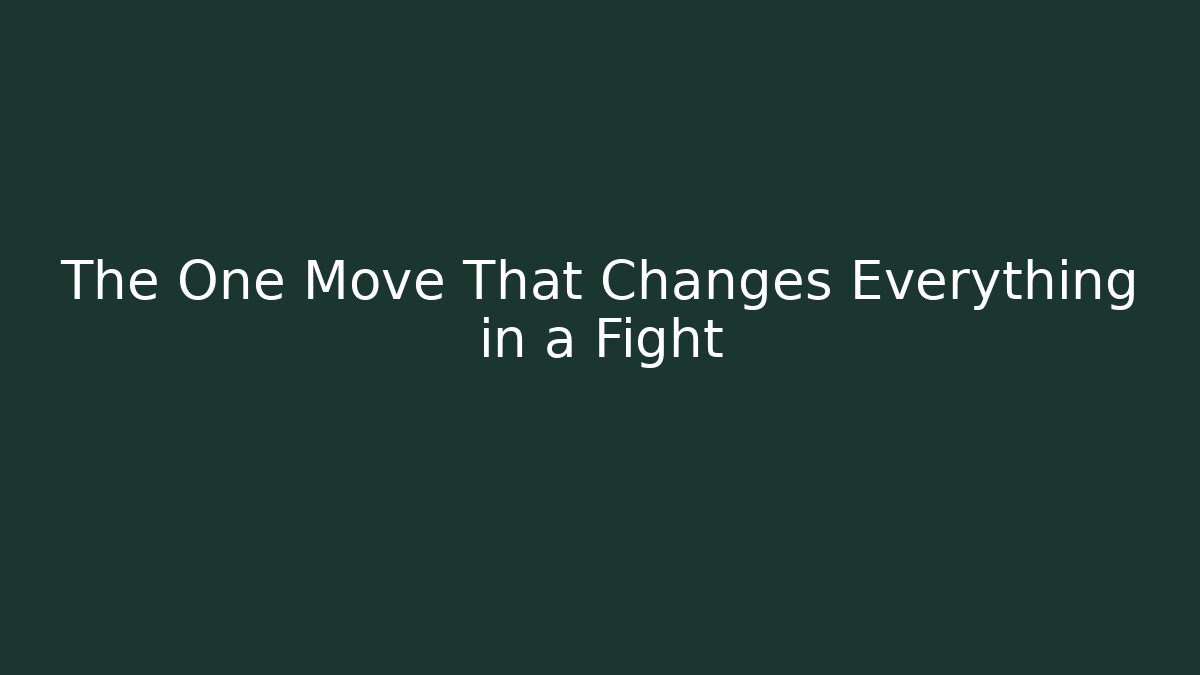 The One Move That Changes Everything in a Fight